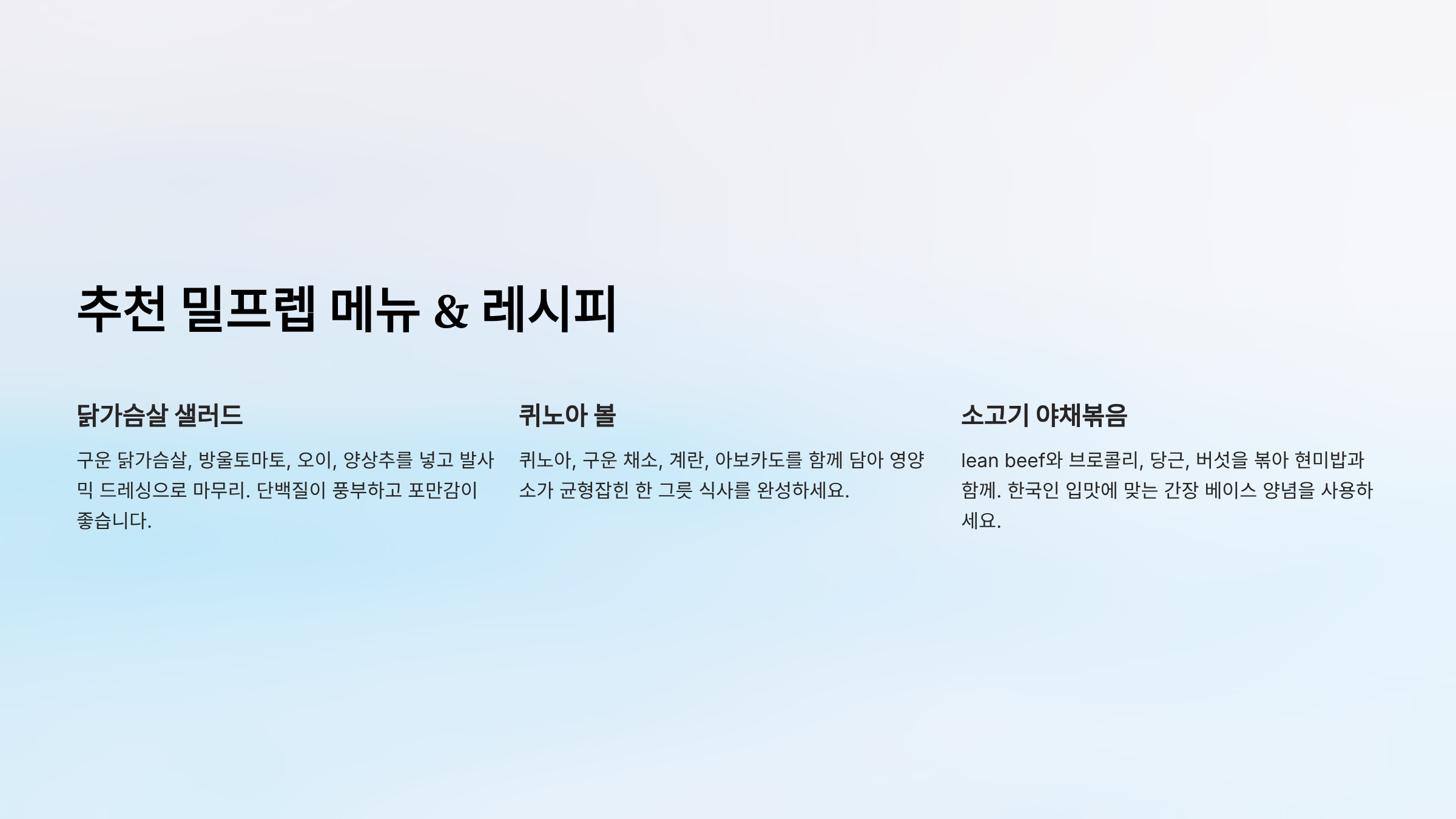 추천 밀프렙 메뉴 & 레시피

닭가슴살 샐러드

구운 닭가슴살, 방울토마토, 오이, 양상추를 넣고 발사믹 드레싱으로 마무리. 단백질이 풍부하고 포만감이 좋습니다.

퀴노아 볼

퀴노아, 구운 채소, 계란, 아보카도를 함께 담아 영양소가 균형잡힌 한 그릇 식사를 완성하세요.

소고기 야채볶음

lean beef와 브로콜리, 당근, 버섯을 볶아 현미밥과 함께. 한국인 입맛에 맞는 간장 베이스 양념을 사용하세요.